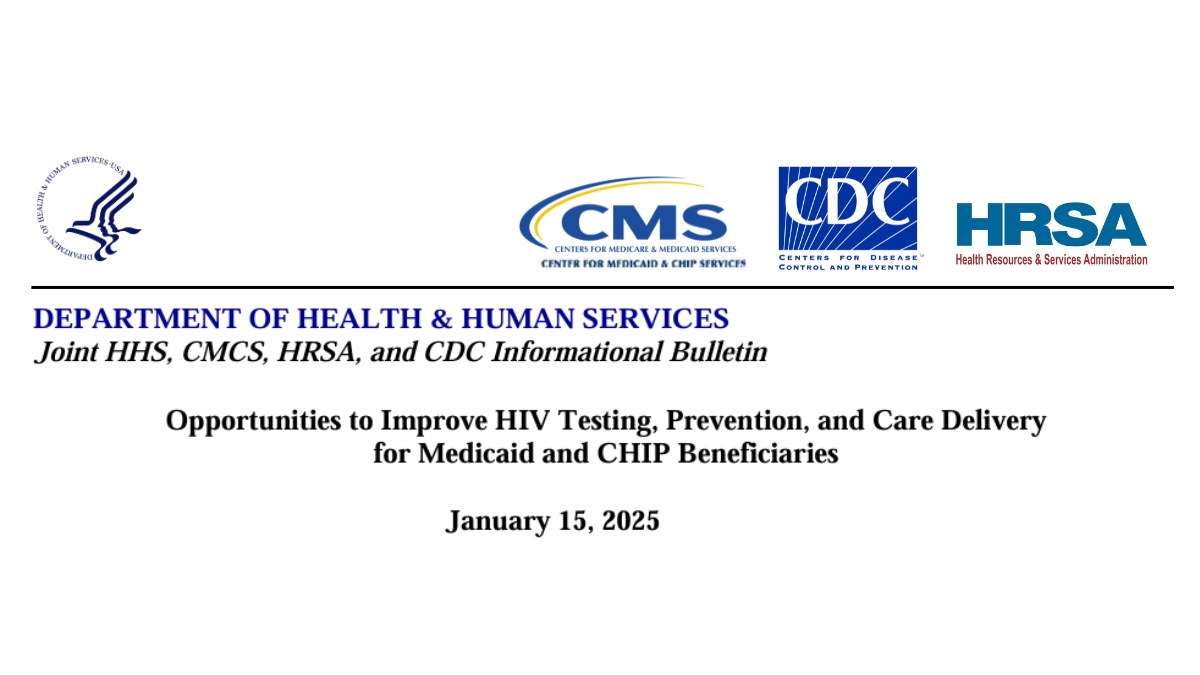 DEPARTMENT OF HEALTH & HUMAN SERVICES · USA

CMS
CENTERS FOR MEDICARE & MEDICAID SERVICES
CENTER FOR MEDICAID & CHIP SERVICES

CDC
CENTERS FOR DISEASE CONTROL AND PREVENTION

HRSA
Health Resources & Services Administration

DEPARTMENT OF HEALTH & HUMAN SERVICES
Joint HHS, CMCS, HRSA, and CDC Informational Bulletin

Opportunities to Improve HIV Testing, Prevention, and Care Delivery for Medicaid and CHIP Beneficiaries

January 15, 2025